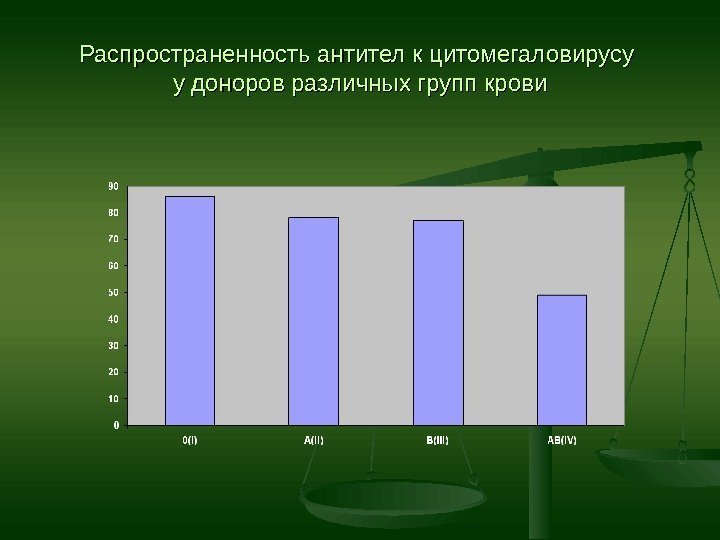 Распространенность антител к цитомегаловирусу у доноров различных групп крови

90
80
70
60
50
40
30
20
10
0

0(I)
A(II)
B(III)
AB(IV)